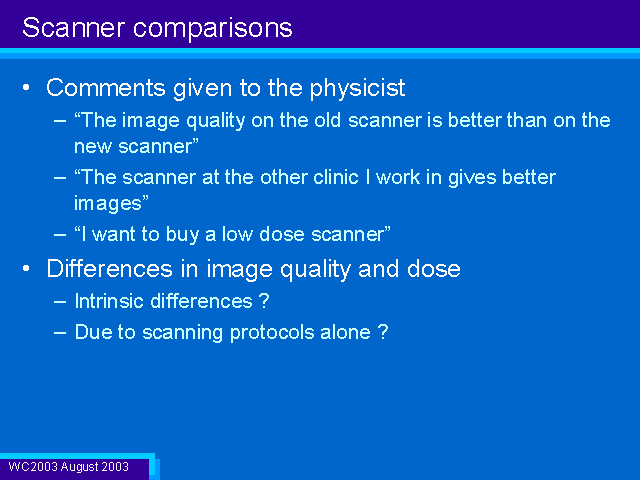 Scanner comparisons

• Comments given to the physicist
– “The image quality on the old scanner is better than on the new scanner”
– “The scanner at the other clinic I work in gives better images”
– “I want to buy a low dose scanner”

• Differences in image quality and dose
– Intrinsic differences ?
– Due to scanning protocols alone ?

WC2003 August 2003